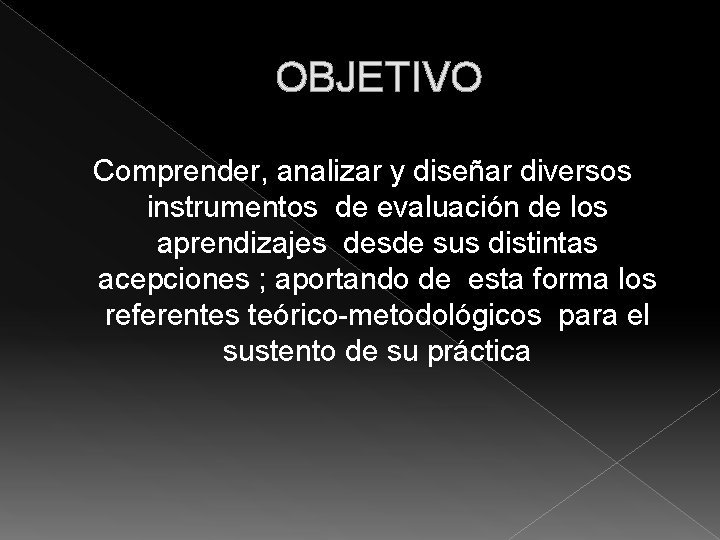 OBJETIVO

Comprender, analizar y diseñar diversos instrumentos de evaluación de los aprendizajes desde sus distintas acepciones ; aportando de esta forma los referentes teórico-metodológicos para el sustento de su práctica